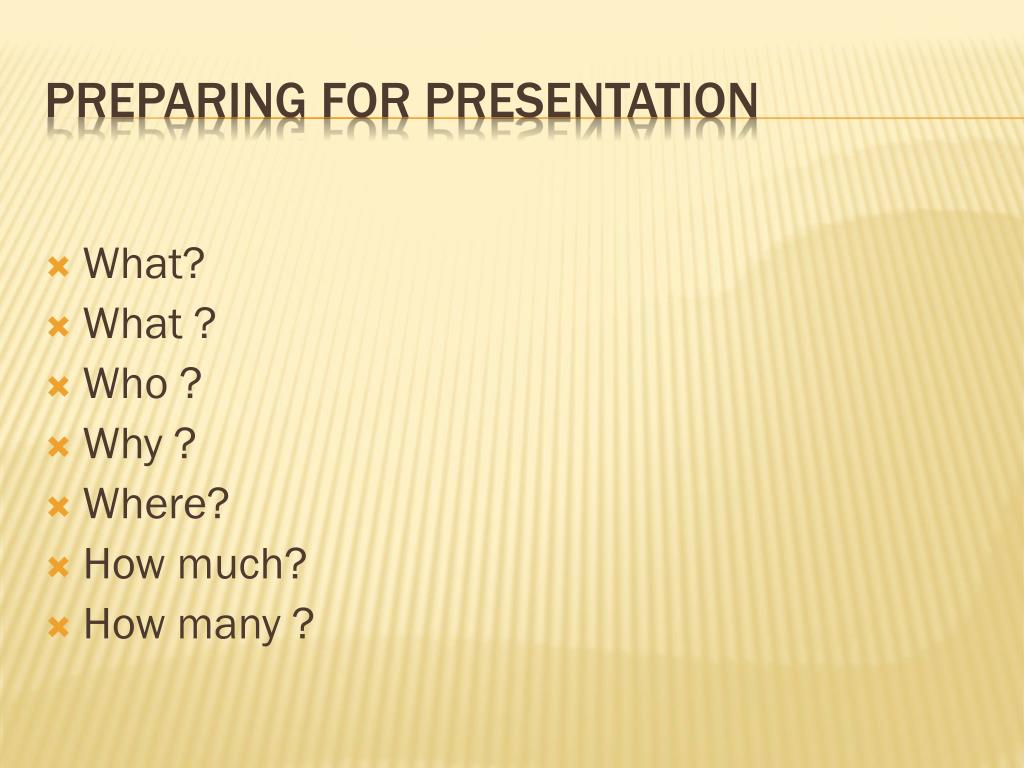 PREPARING FOR PRESENTATION

What?
What ?
Who ?
Why ?
Where?
How much?
How many ?